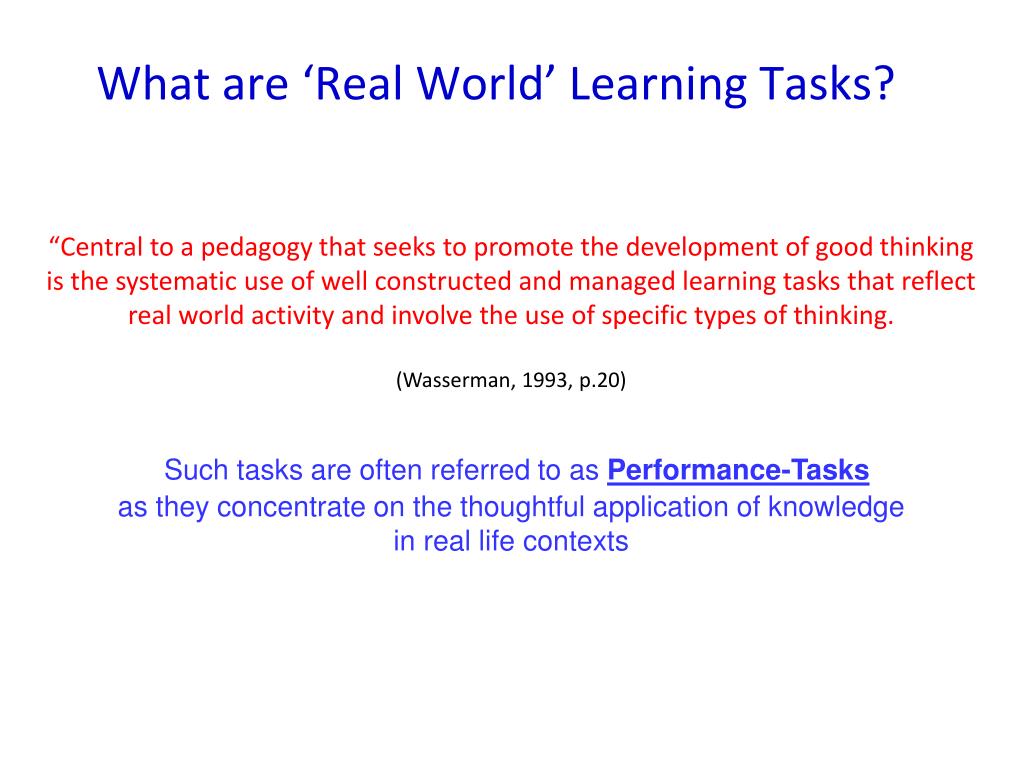 What are ‘Real World’ Learning Tasks?

“Central to a pedagogy that seeks to promote the development of good thinking is the systematic use of well constructed and managed learning tasks that reflect real world activity and involve the use of specific types of thinking.

(Wasserman, 1993, p.20)

Such tasks are often referred to as Performance-Tasks as they concentrate on the thoughtful application of knowledge in real life contexts